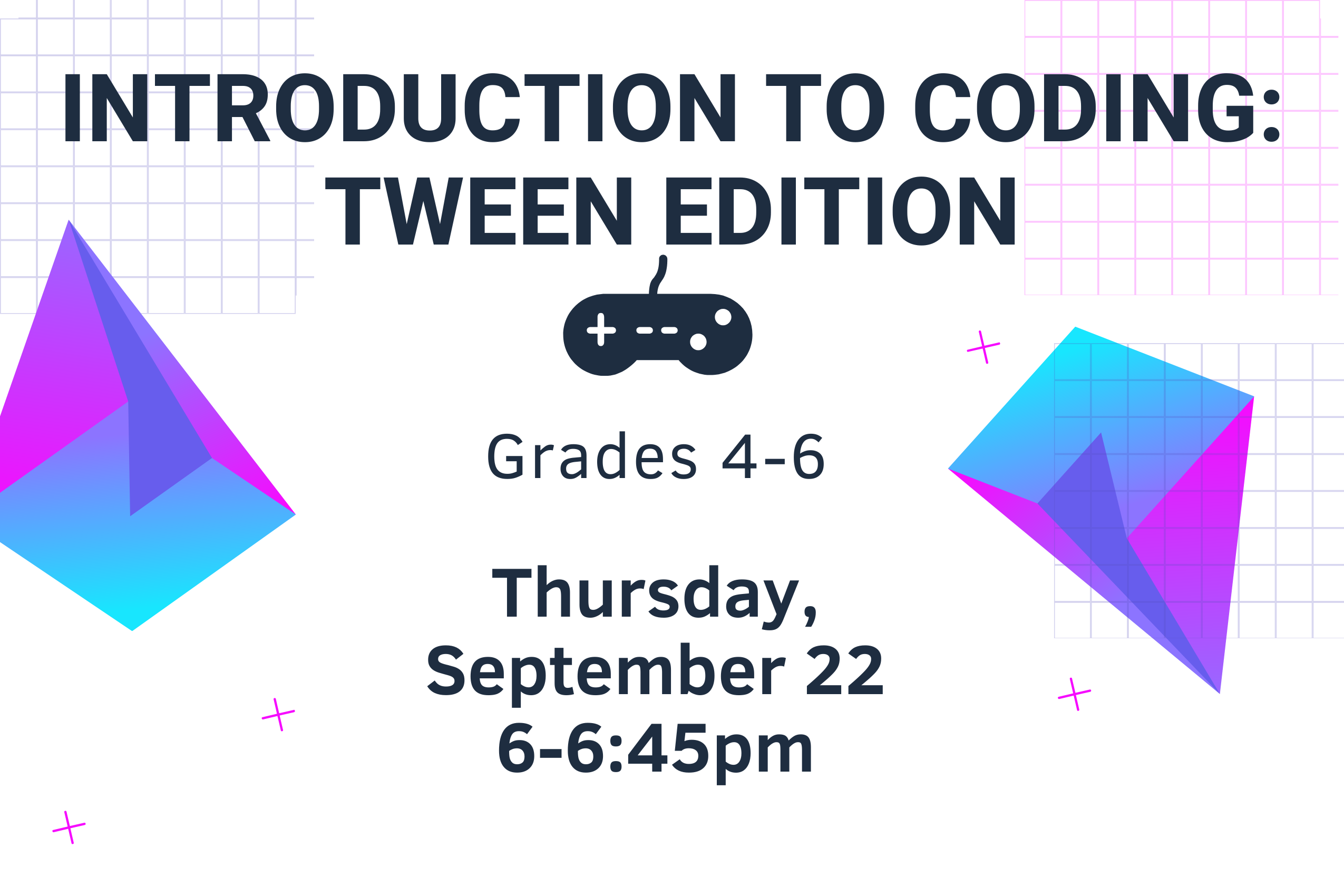 INTRODUCTION TO CODING:
TWEEN EDITION

Grades 4-6

Thursday,
September 22
6-6:45pm